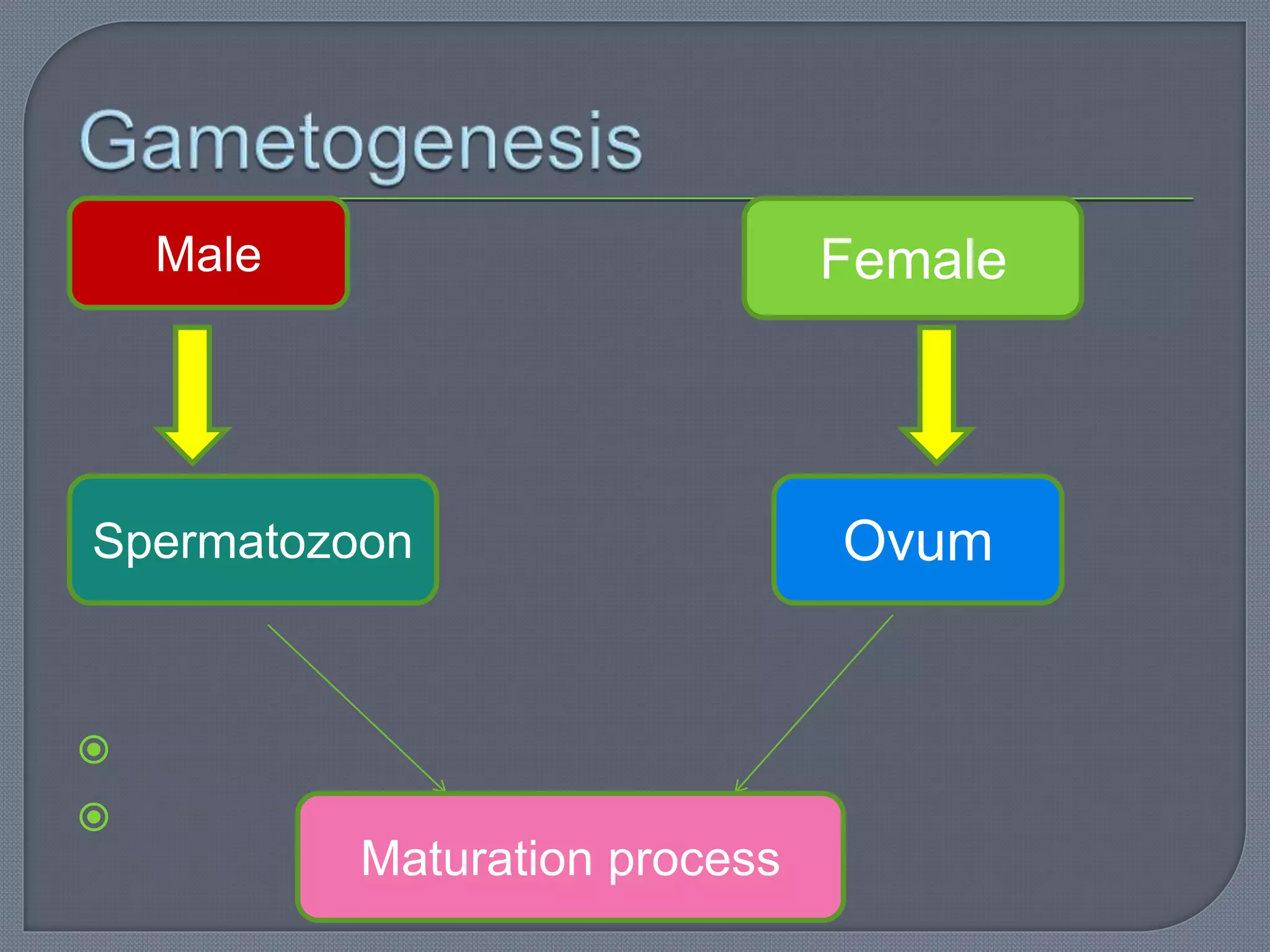 Gametogenesis

Male

Female

Spermatozoon

Ovum

Maturation process